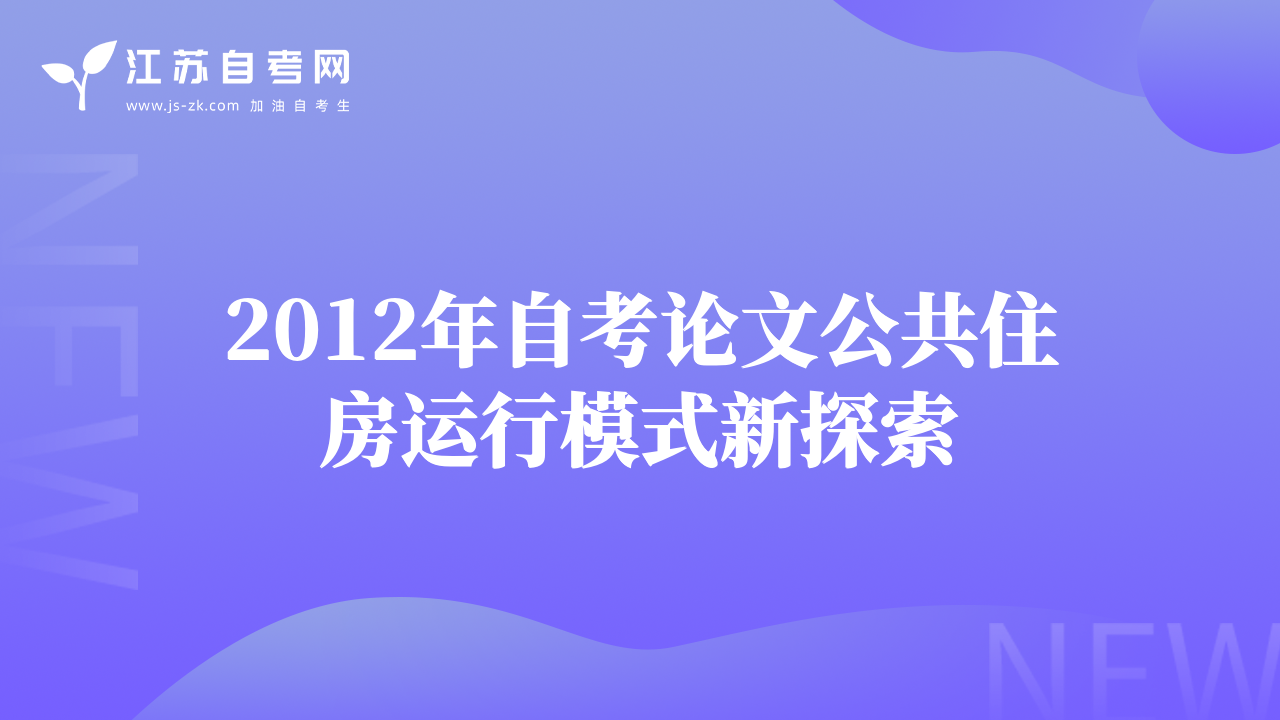 江苏自考网
www.js-zk.com 加油自考生

NEW

2012年自考论文公共住房运行模式新探索

NEW